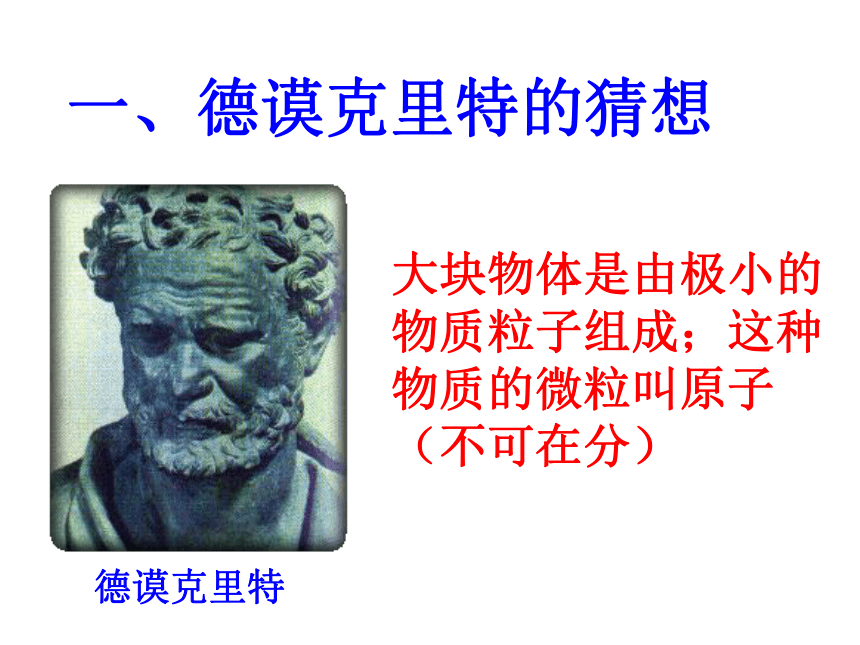 一、德谟克里特的猜想

大块物体是由极小的物质粒子组成；这种物质的微粒叫原子（不可在分）

德谟克里特